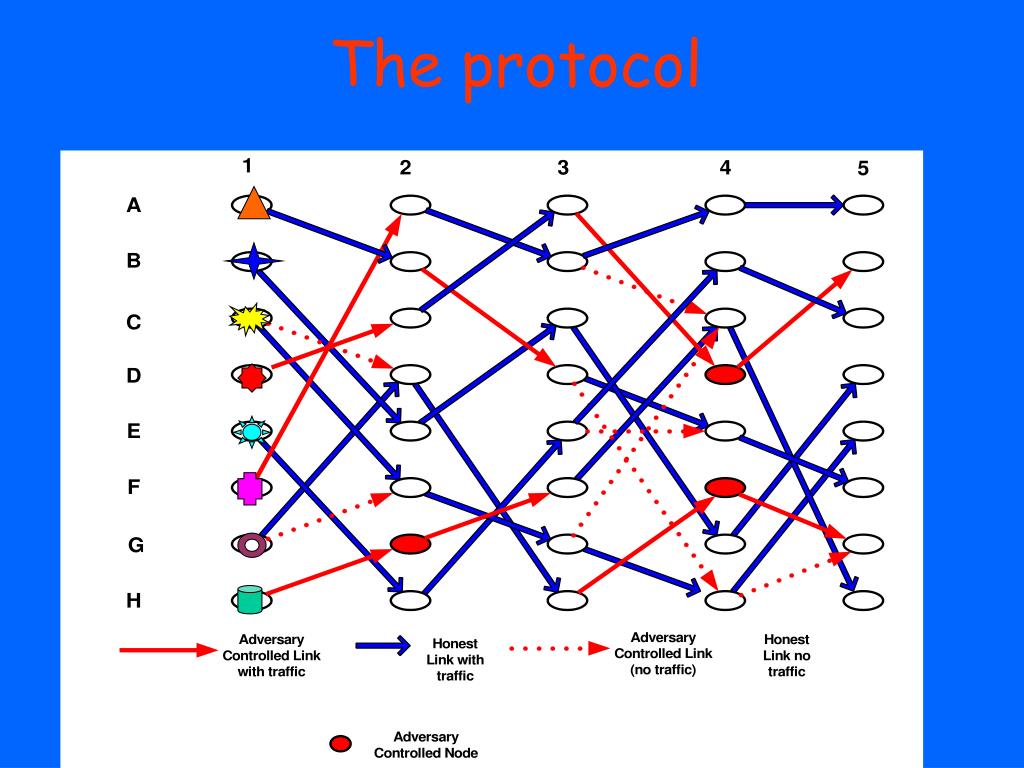 The protocol

1 2 3 4 5

A
B
C
D
E
F
G
H

Adversary Controlled Link with traffic

Honest Link with traffic

Adversary Controlled Link (no traffic)

Honest Link no traffic

Adversary Controlled Node